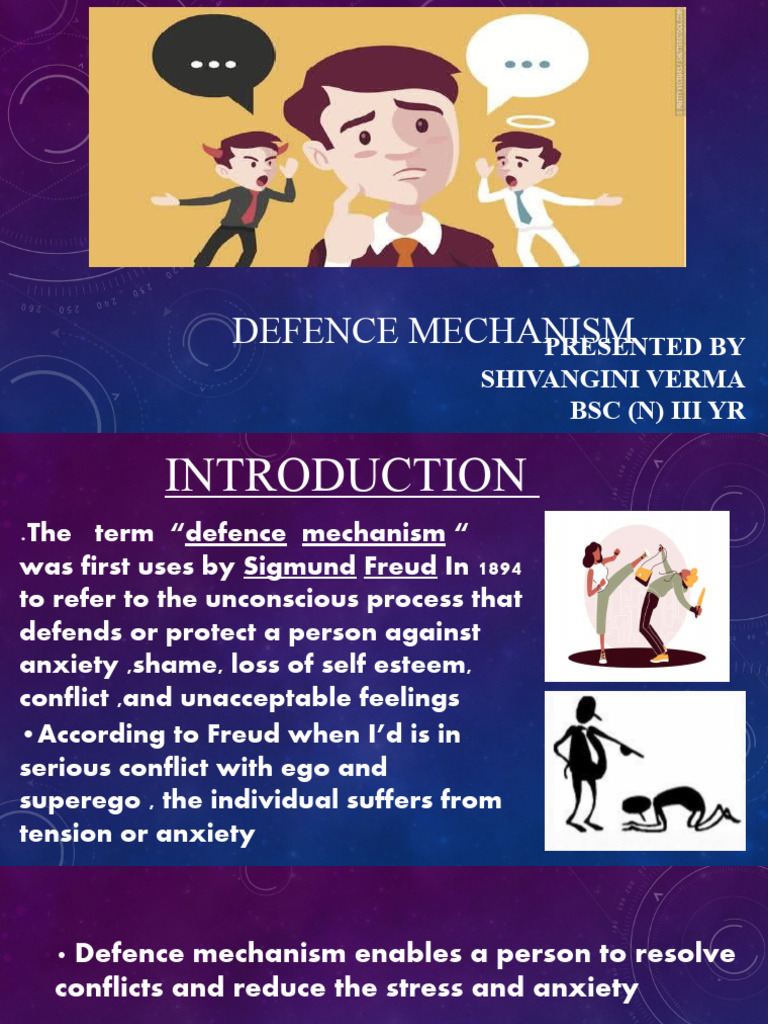 DEFENCE MECHANISM

PRESENTED BY
SHIVANGINI VERMA
BSC (N) III YR

INTRODUCTION

.The term "defence mechanism " was first uses by Sigmund Freud In 1894 to refer to the unconscious process that defends or protect a person against anxiety ,shame, loss of self esteem, conflict ,and unacceptable feelings

•According to Freud when I'd is in serious conflict with ego and superego , the individual suffers from tension or anxiety

• Defence mechanism enables a person to resolve conflicts and reduce the stress and anxiety